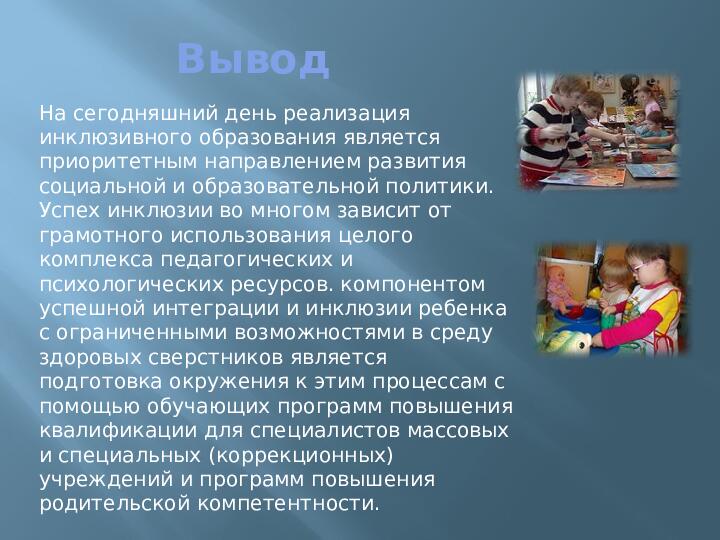 Вывод

На сегодняшний день реализация инклюзивного образования является приоритетным направлением развития социальной и образовательной политики. Успех инклюзии во многом зависит от грамотного использования целого комплекса педагогических и психологических ресурсов. компонентом успешной интеграции и инклюзии ребенка с ограниченными возможностями в среду здоровых сверстников является подготовка окружения к этим процессам с помощью обучающих программ повышения квалификации для специалистов массовых и специальных (коррекционных) учреждений и программ повышения родительской компетентности.